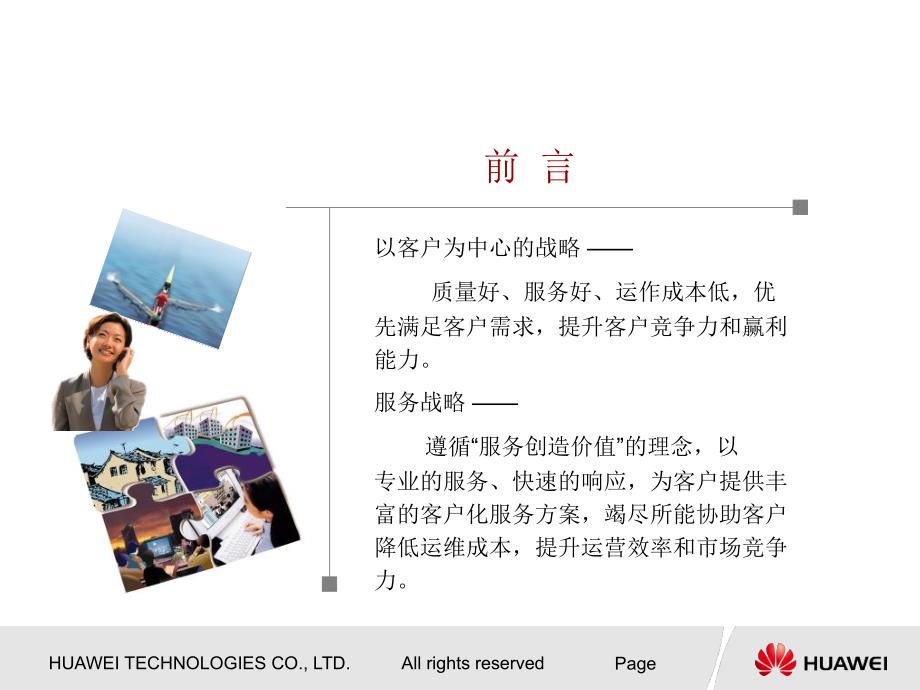 前 言

以客户为中心的战略 ——

质量好、服务好、运作成本低，优先满足客户需求，提升客户竞争力和赢利能力。

服务战略 ——

遵循“服务创造价值”的理念，以专业的服务、快速的响应，为客户提供丰富的客户化服务方案，竭尽所能协助客户降低运维成本，提升运营效率和市场竞争力。

HUAWEI TECHNOLOGIES CO., LTD. All rights reserved Page

HUAWEI